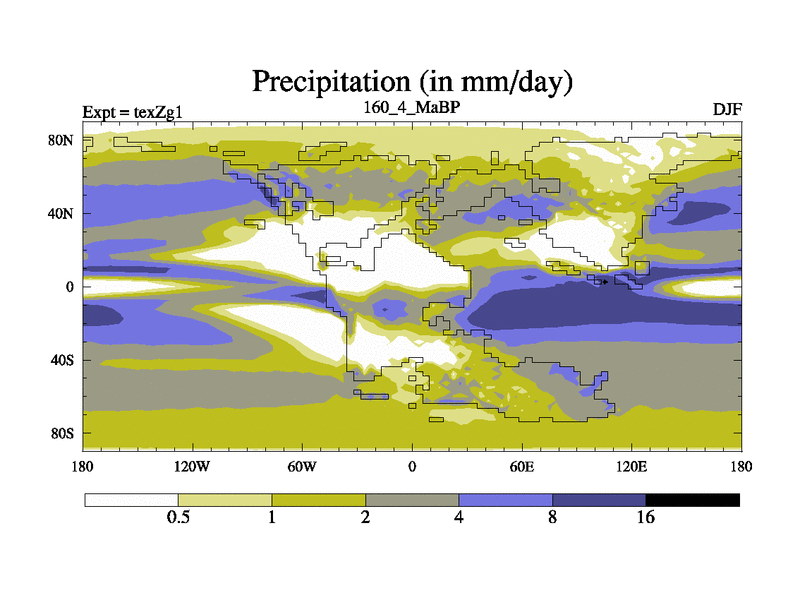 Precipitation (in mm/day)

Expt = texZg1

160_4_MaBP

DJF

80N
40N
0
40S
80S

180
120W
60W
0
60E
120E
180

0.5
1
2
4
8
16